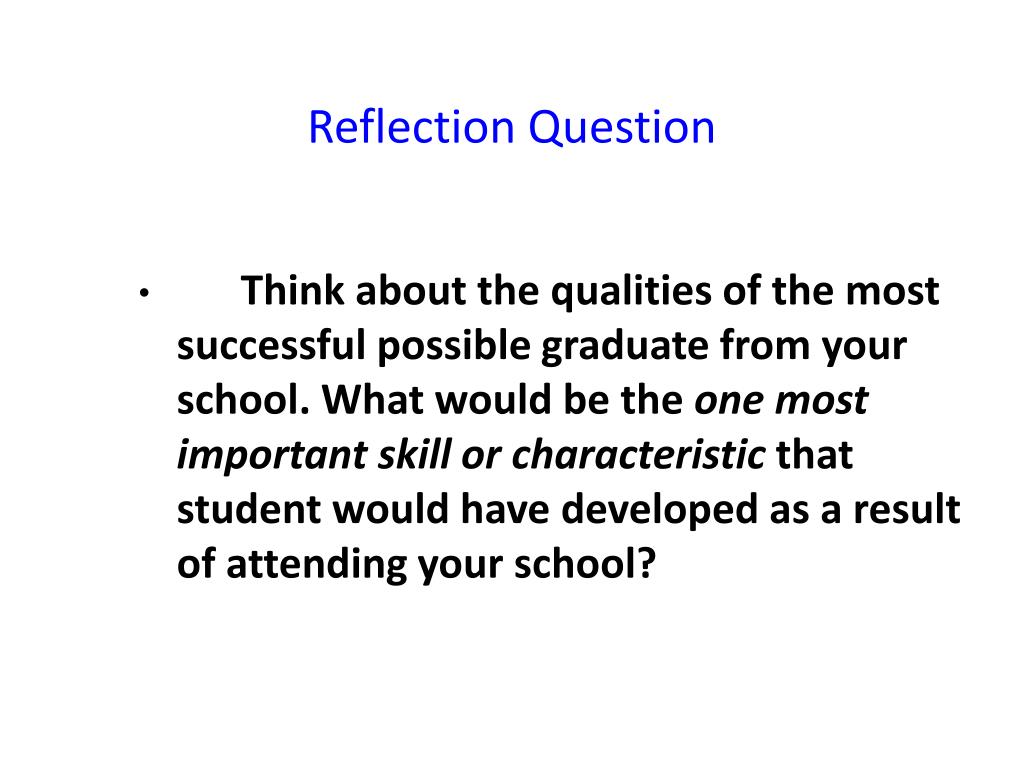 Reflection Question

• Think about the qualities of the most successful possible graduate from your school. What would be the one most important skill or characteristic that student would have developed as a result of attending your school?